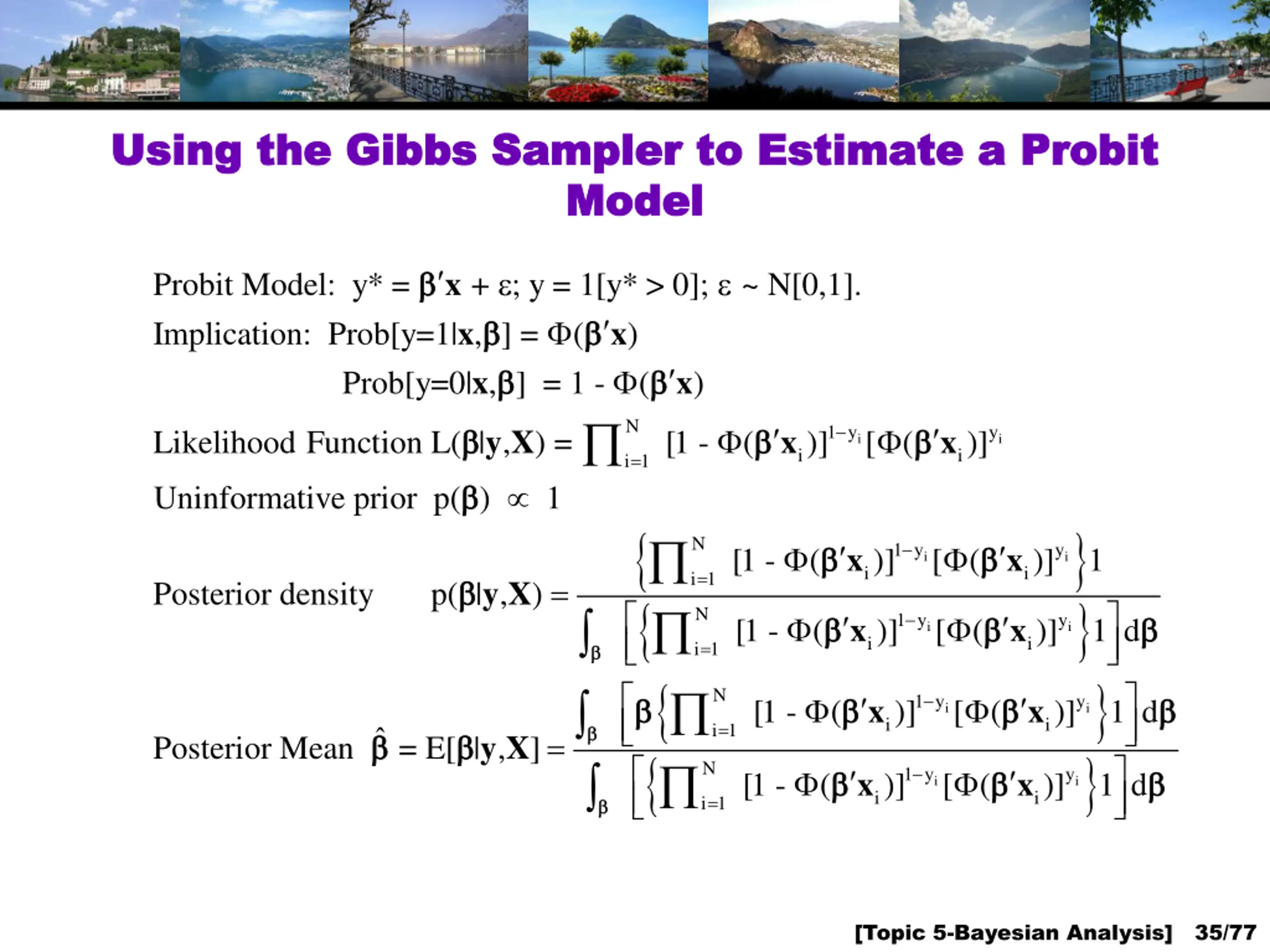 Using the Gibbs Sampler to Estimate a Probit Model

Probit Model: $y^* = \boldsymbol{\beta}'\mathbf{x} + \varepsilon$; $y = 1[y^* > 0]$; $\varepsilon \sim N[0,1]$.

Implication: $\text{Prob}[y=1|\mathbf{x},\boldsymbol{\beta}] = \Phi(\boldsymbol{\beta}'\mathbf{x})$

$\text{Prob}[y=0|\mathbf{x},\boldsymbol{\beta}] = 1 - \Phi(\boldsymbol{\beta}'\mathbf{x})$

Likelihood Function $L(\boldsymbol{\beta}|\mathbf{y},\mathbf{X}) = \prod_{i=1}^{N} [1 - \Phi(\boldsymbol{\beta}'\mathbf{x}_i)]^{1-y_i}[\Phi(\boldsymbol{\beta}'\mathbf{x}_i)]^{y_i}$

Uninformative prior $p(\boldsymbol{\beta}) \propto 1$

Posterior density $p(\boldsymbol{\beta}|\mathbf{y},\mathbf{X}) = \frac{\left\{\prod_{i=1}^{N} [1 - \Phi(\boldsymbol{\beta}'\mathbf{x}_i)]^{1-y_i}[\Phi(\boldsymbol{\beta}'\mathbf{x}_i)]^{y_i}\right\}1}{\int_{\boldsymbol{\beta}} \left[\left\{\prod_{i=1}^{N} [1 - \Phi(\boldsymbol{\beta}'\mathbf{x}_i)]^{1-y_i}[\Phi(\boldsymbol{\beta}'\mathbf{x}_i)]^{y_i}\right\}1\right]d\boldsymbol{\beta}}$

Posterior Mean $\hat{\boldsymbol{\beta}} = E[\boldsymbol{\beta}|\mathbf{y},\mathbf{X}] = \frac{\int_{\boldsymbol{\beta}} \left[\boldsymbol{\beta}\left\{\prod_{i=1}^{N} [1 - \Phi(\boldsymbol{\beta}'\mathbf{x}_i)]^{1-y_i}[\Phi(\boldsymbol{\beta}'\mathbf{x}_i)]^{y_i}\right\}1\right]d\boldsymbol{\beta}}{\int_{\boldsymbol{\beta}} \left[\left\{\prod_{i=1}^{N} [1 - \Phi(\boldsymbol{\beta}'\mathbf{x}_i)]^{1-y_i}[\Phi(\boldsymbol{\beta}'\mathbf{x}_i)]^{y_i}\right\}1\right]d\boldsymbol{\beta}}$

[Topic 5-Bayesian Analysis] 35/77